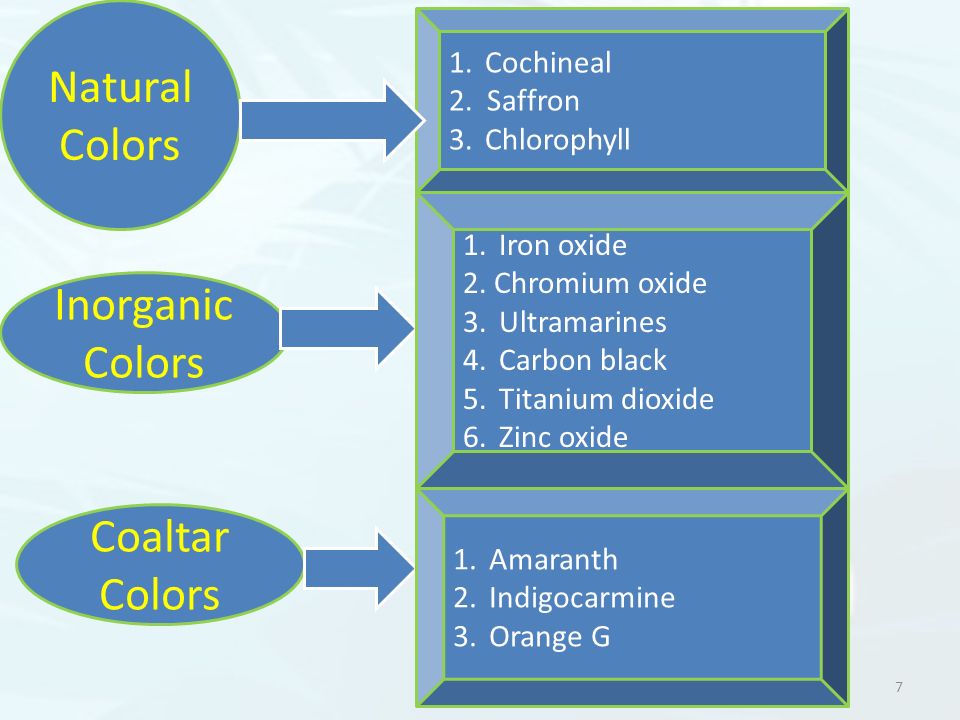 Natural Colors

1. Cochineal
2. Saffron
3. Chlorophyll

Inorganic Colors

1. Iron oxide
2. Chromium oxide
3. Ultramarines
4. Carbon black
5. Titanium dioxide
6. Zinc oxide

Coaltar Colors

1. Amaranth
2. Indigocarmine
3. Orange G

7